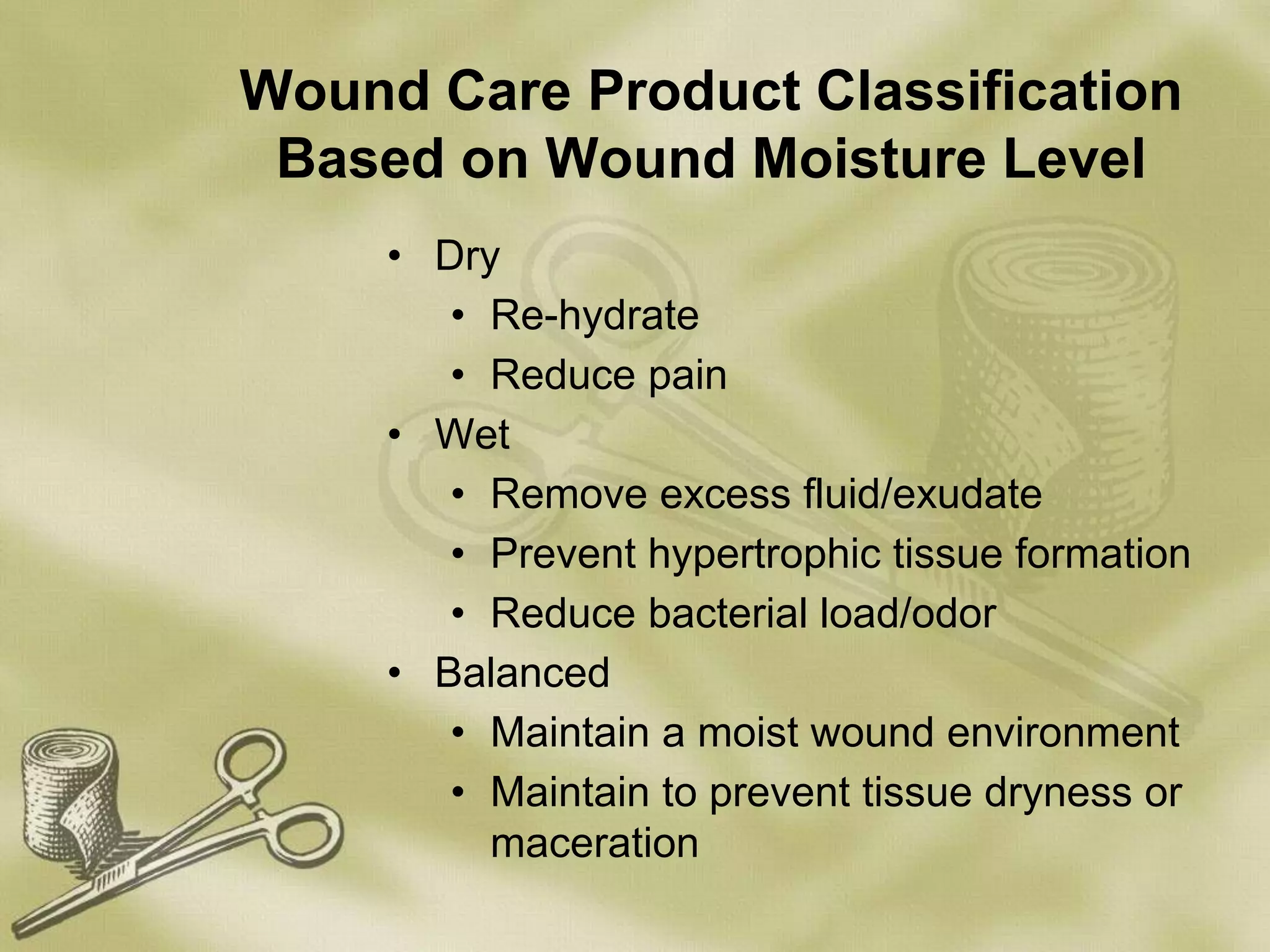 Wound Care Product Classification Based on Wound Moisture Level

• Dry
  • Re-hydrate
  • Reduce pain
• Wet
  • Remove excess fluid/exudate
  • Prevent hypertrophic tissue formation
  • Reduce bacterial load/odor
• Balanced
  • Maintain a moist wound environment
  • Maintain to prevent tissue dryness or maceration